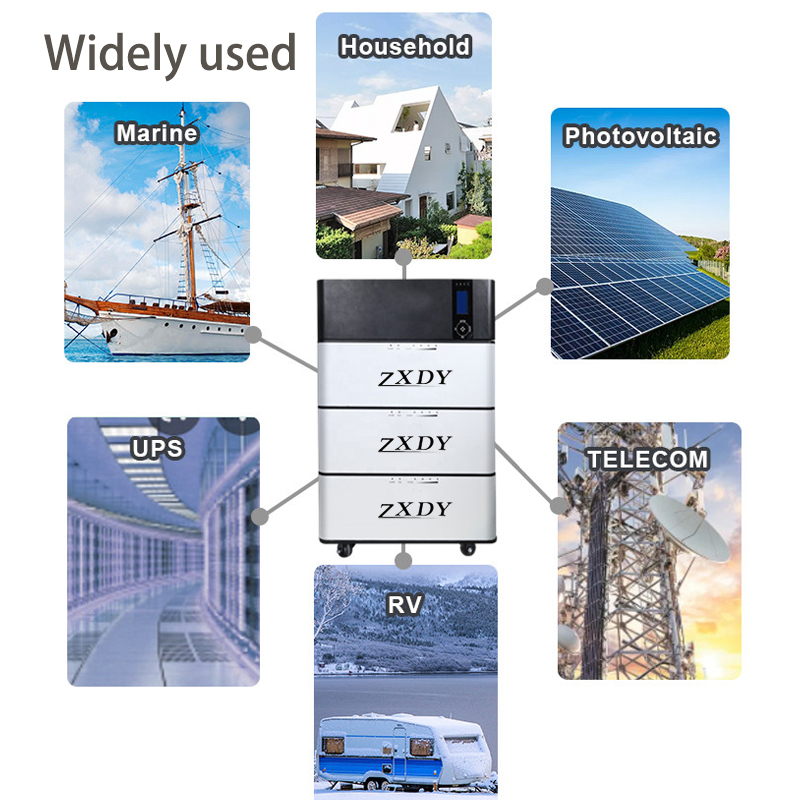 Widely used

Household

Marine

Photovoltaic

ZXDY

ZXDY

ZXDY

UPS

TELECOM

RV